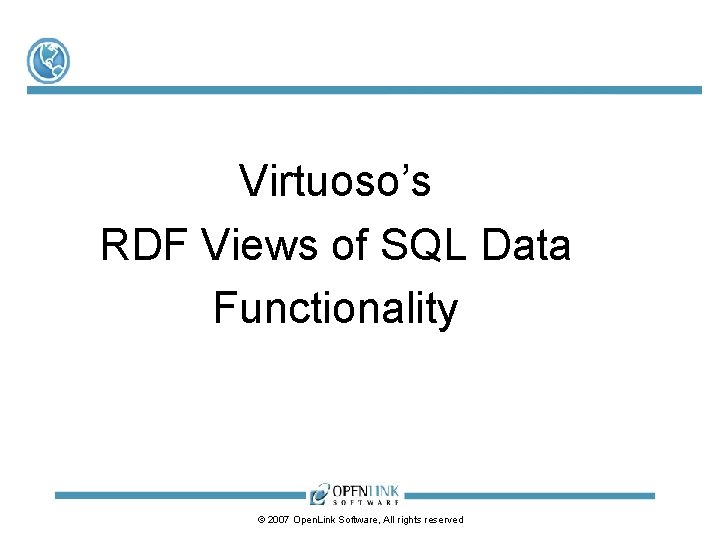 Virtuoso's
RDF Views of SQL Data
Functionality

OPENLINK
SOFTWARE

© 2007 OpenLink Software, All rights reserved